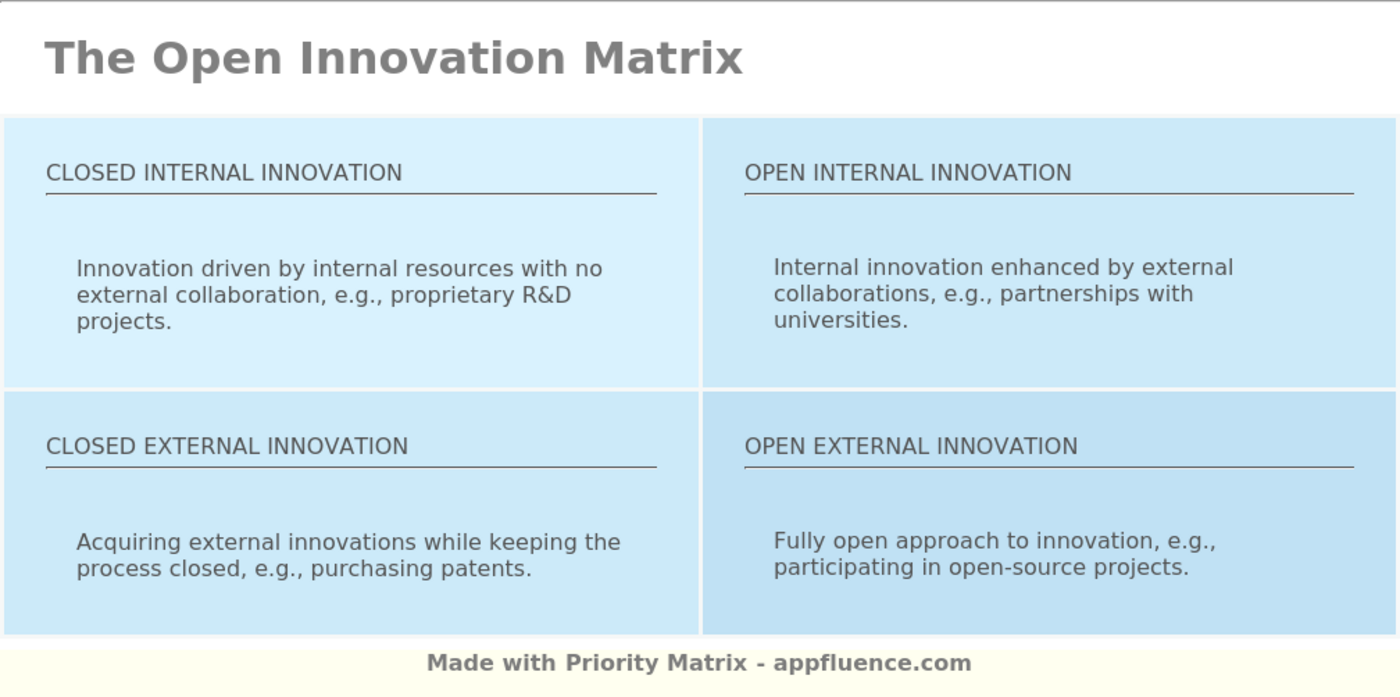 The Open Innovation Matrix

CLOSED INTERNAL INNOVATION

Innovation driven by internal resources with no external collaboration, e.g., proprietary R&D projects.

OPEN INTERNAL INNOVATION

Internal innovation enhanced by external collaborations, e.g., partnerships with universities.

CLOSED EXTERNAL INNOVATION

Acquiring external innovations while keeping the process closed, e.g., purchasing patents.

OPEN EXTERNAL INNOVATION

Fully open approach to innovation, e.g., participating in open-source projects.

Made with Priority Matrix - appfluence.com